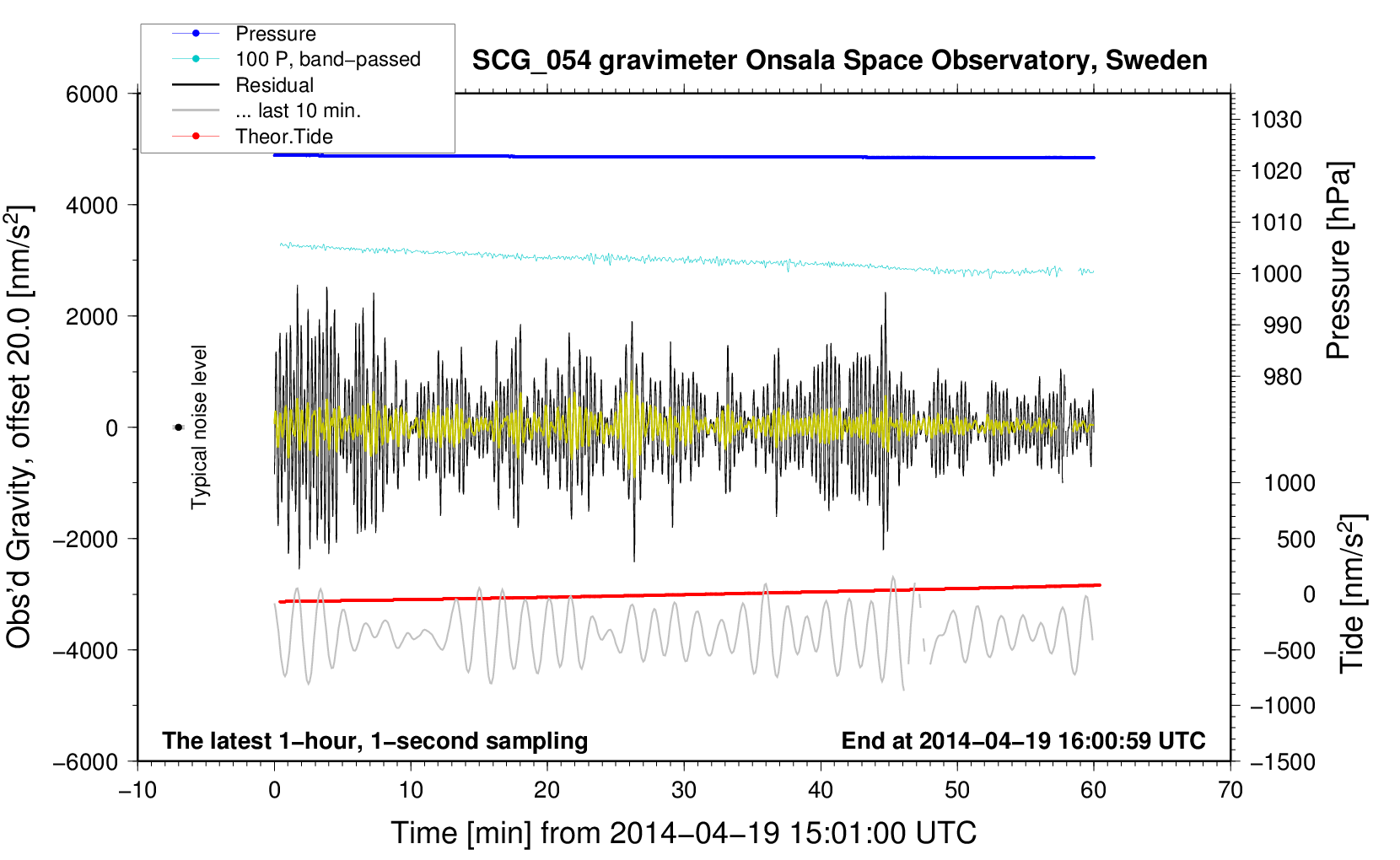 Pressure
100 P, band−passed
Residual
... last 10 min.
Theor.Tide

SCG_054 gravimeter Onsala Space Observatory, Sweden

6000
4000
2000
0
−2000
−4000
−6000

Obs'd Gravity, offset 20.0 [nm/s$^2$]

Typical noise level

1030
1020
1010
1000
990
980

Pressure [hPa]

1000
500
0
−500
−1000
−1500

Tide [nm/s$^2$]

The latest 1−hour, 1−second sampling

End at 2014−04−19 16:00:59 UTC

−10
0
10
20
30
40
50
60
70

Time [min] from 2014−04−19 15:01:00 UTC